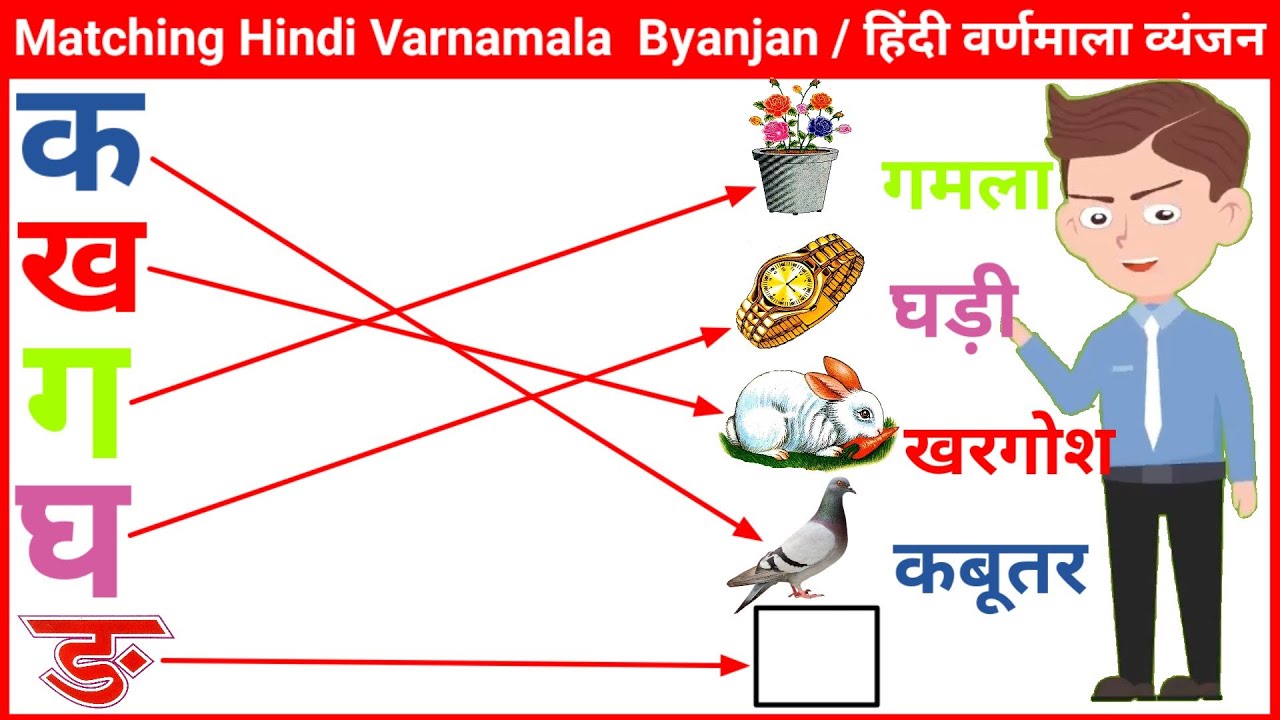 Matching Hindi Varnamala Byanjan / हिंदी वर्णमाला व्यंजन

क
ख
ग
घ
ङ

गमला
घड़ी
खरगोश
कबूतर